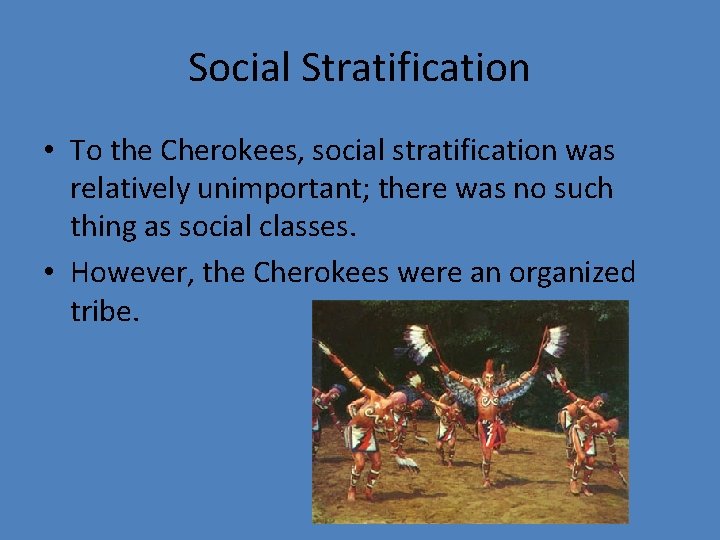 Social Stratification

• To the Cherokees, social stratification was relatively unimportant; there was no such thing as social classes.

• However, the Cherokees were an organized tribe.